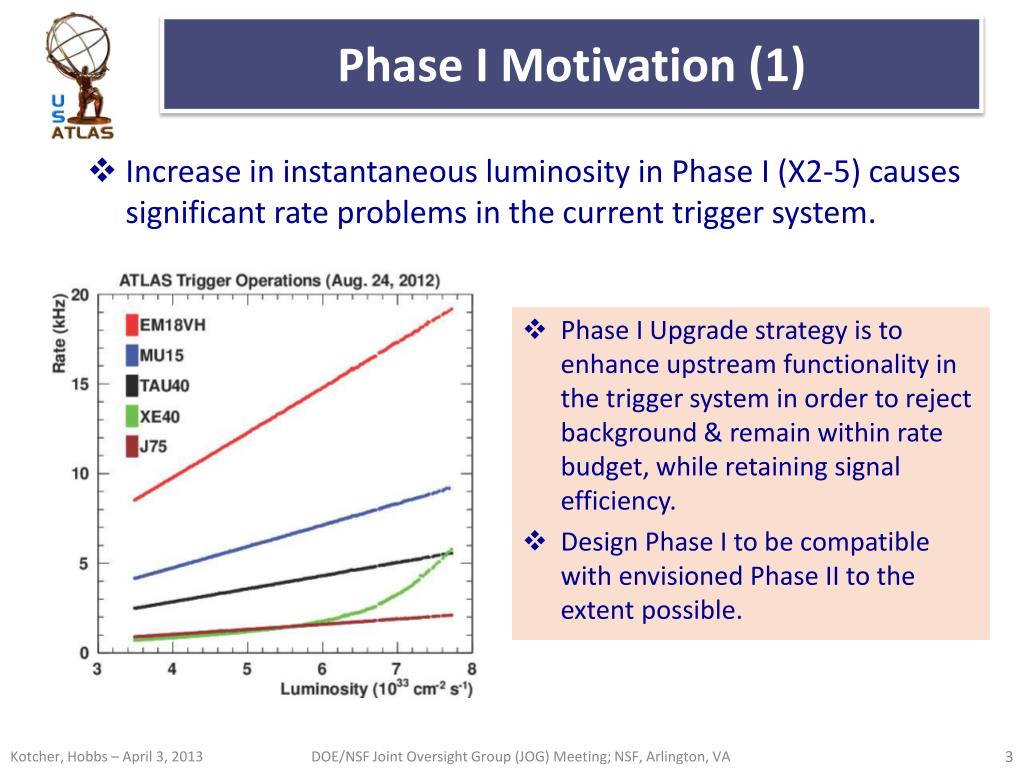 US ATLAS

Phase I Motivation (1)

❖ Increase in instantaneous luminosity in Phase I (X2-5) causes significant rate problems in the current trigger system.

ATLAS Trigger Operations (Aug. 24, 2012)

Rate (kHz)

20
15
10
5
0

EM18VH
MU15
TAU40
XE40
J75

3 4 5 6 7 8

Luminosity ($10^{33}$ $cm^{-2}$ $s^{-1}$)

❖ Phase I Upgrade strategy is to enhance upstream functionality in the trigger system in order to reject background & remain within rate budget, while retaining signal efficiency.

❖ Design Phase I to be compatible with envisioned Phase II to the extent possible.

Kotcher, Hobbs – April 3, 2013

DOE/NSF Joint Oversight Group (JOG) Meeting; NSF, Arlington, VA

3